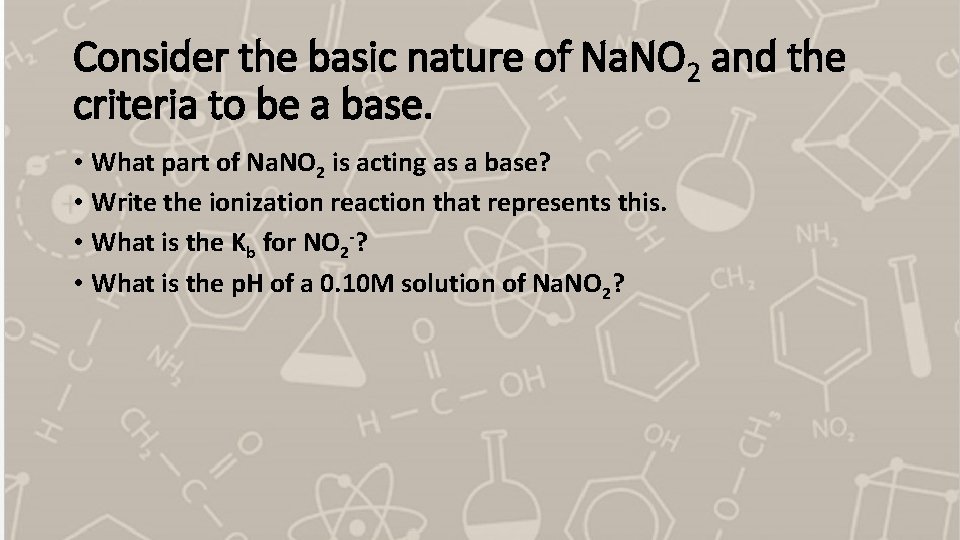 Consider the basic nature of $NaNO_2$ and the criteria to be a base.

• What part of $NaNO_2$ is acting as a base?
• Write the ionization reaction that represents this.
• What is the $K_b$ for $NO_2^-$?
• What is the pH of a 0.10M solution of $NaNO_2$?